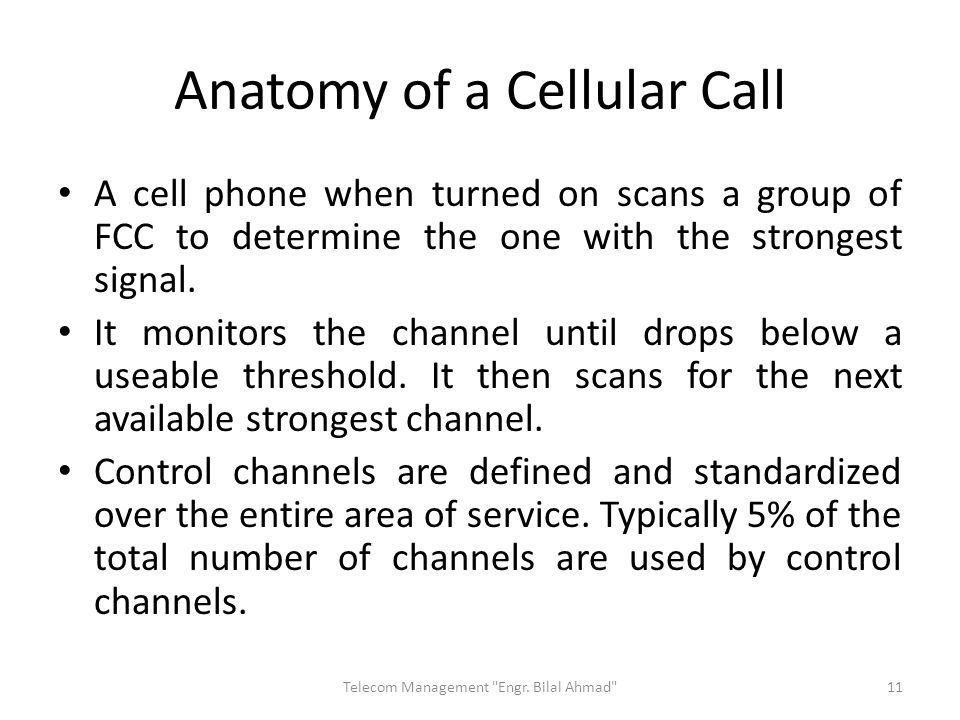 Anatomy of a Cellular Call

• A cell phone when turned on scans a group of FCC to determine the one with the strongest signal.

• It monitors the channel until drops below a useable threshold. It then scans for the next available strongest channel.

• Control channels are defined and standardized over the entire area of service. Typically 5% of the total number of channels are used by control channels.

Telecom Management "Engr. Bilal Ahmad"

11